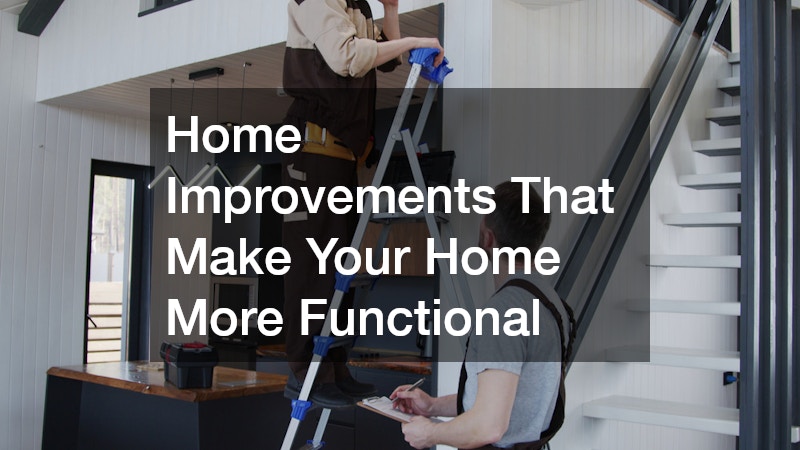 Home Improvements That Make Your Home More Functional